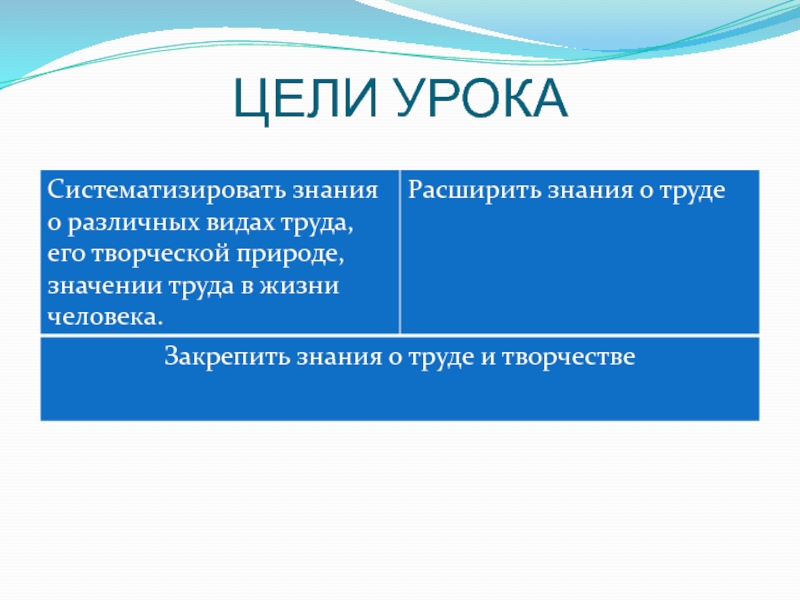 ЦЕЛИ УРОКА

| Систематизировать знания о различных видах труда, его творческой природе, значении труда в жизни человека. | Расширить знания о труде |
|---|---|
| Закрепить знания о труде и творчестве | |